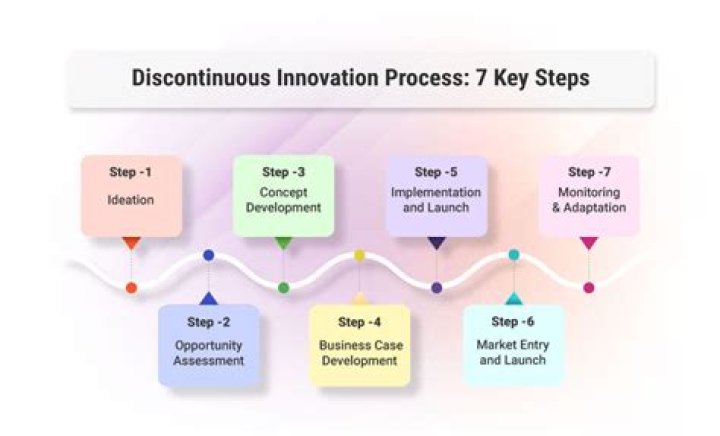 Discontinuous Innovation Process: 7 Key Steps

Step -1
Ideation

Step -2
Opportunity Assessment

Step -3
Concept Development

Step -4
Business Case Development

Step -5
Implementation and Launch

Step -6
Market Entry and Launch

Step -7
Monitoring & Adaptation